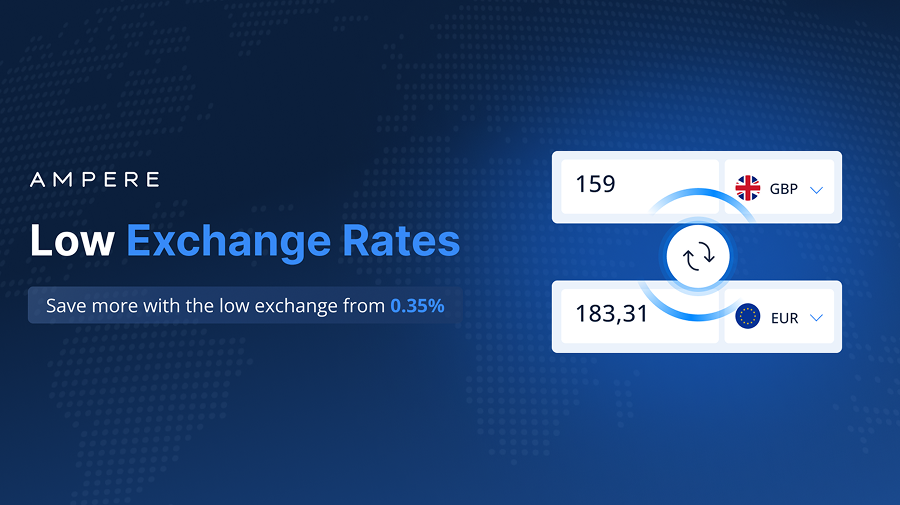 AMPERE

Low Exchange Rates

Save more with the low exchange from 0.35%

159

GBP

183,31

EUR